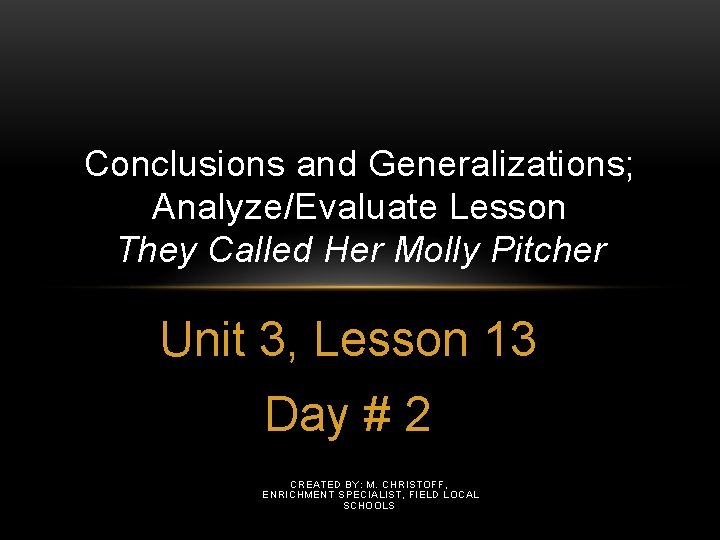 Conclusions and Generalizations; Analyze/Evaluate Lesson
They Called Her Molly Pitcher

Unit 3, Lesson 13

Day # 2

CREATED BY: M. CHRISTOFF, ENRICHMENT SPECIALIST, FIELD LOCAL SCHOOLS